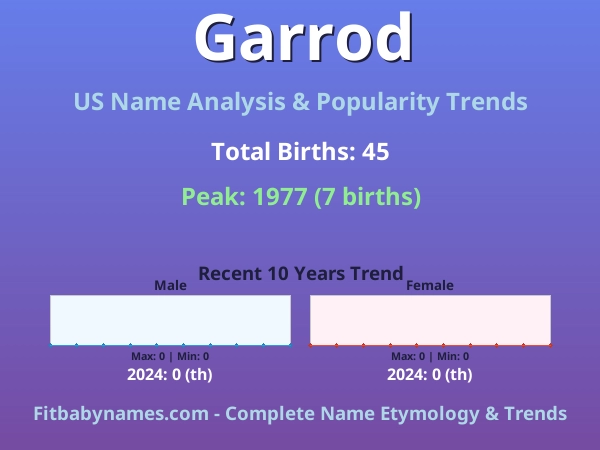 Garrod

US Name Analysis & Popularity Trends

Total Births: 45

Peak: 1977 (7 births)

Recent 10 Years Trend

Male

Max: 0 | Min: 0

2024: 0 (th)

Female

Max: 0 | Min: 0

2024: 0 (th)

Fitbabynames.com - Complete Name Etymology & Trends